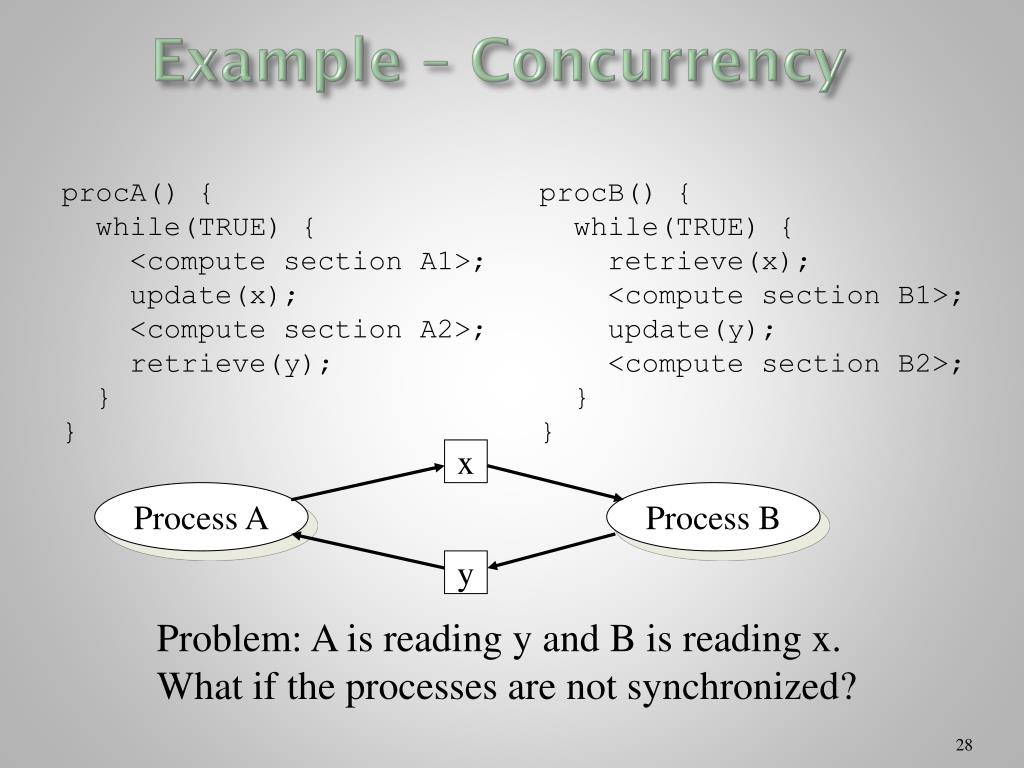 Example – Concurrency

procA() {
while(TRUE) {
<compute section A1>;
update(x);
<compute section A2>;
retrieve(y);
}
}

procB() {
while(TRUE) {
retrieve(x);
<compute section B1>;
update(y);
<compute section B2>;
}
}

x

Process A

Process B

y

Problem: A is reading y and B is reading x.
What if the processes are not synchronized?

28